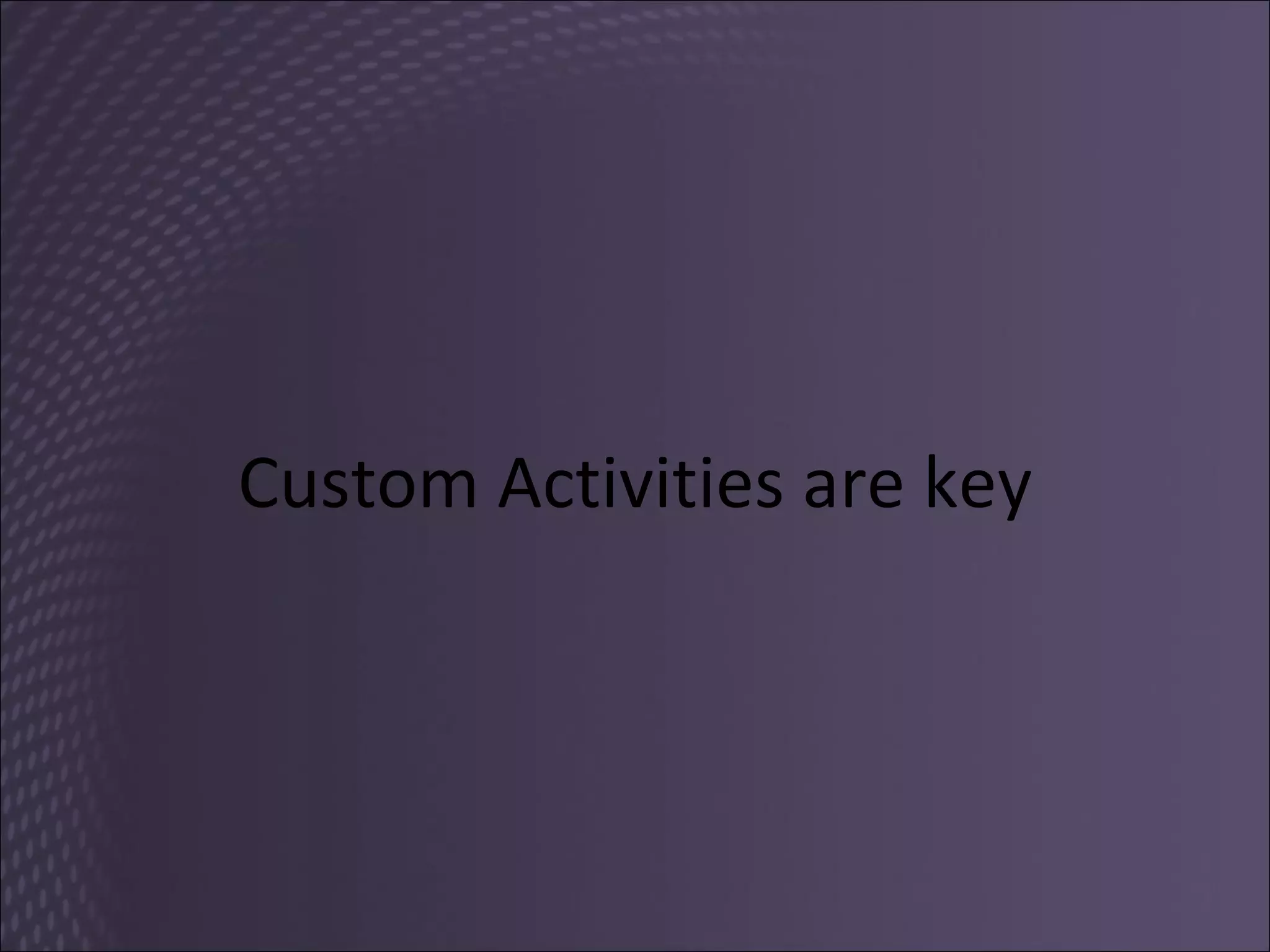 Custom Activities are key